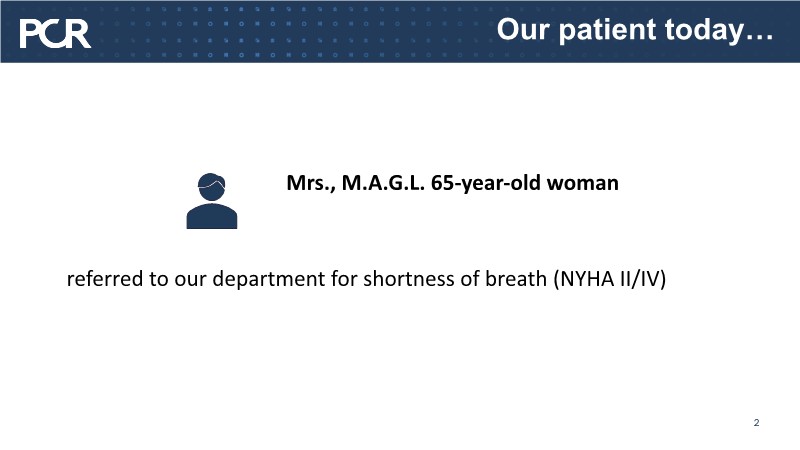 PCR

Our patient today…

Mrs., M.A.G.L. 65-year-old woman

referred to our department for shortness of breath (NYHA II/IV)

2